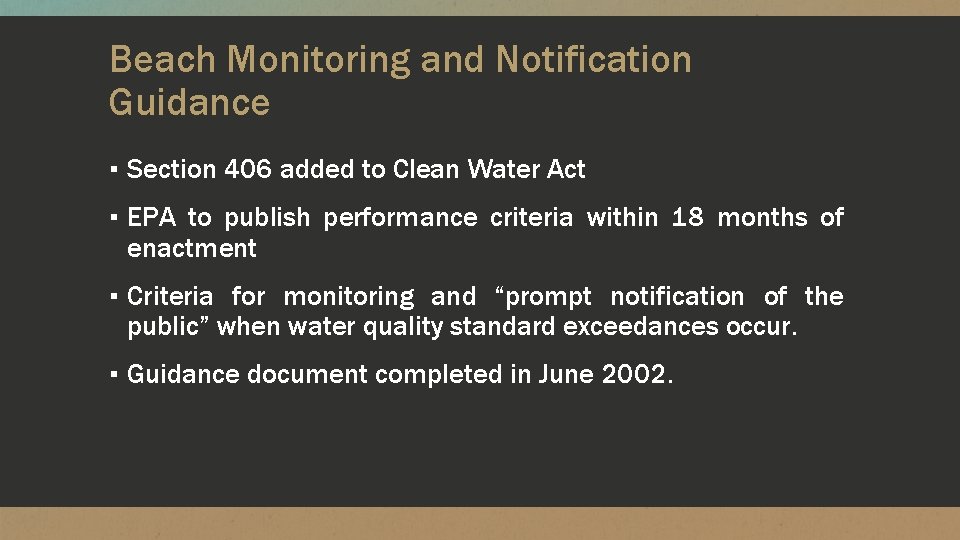 Beach Monitoring and Notification Guidance

▪ Section 406 added to Clean Water Act

▪ EPA to publish performance criteria within 18 months of enactment

▪ Criteria for monitoring and “prompt notification of the public” when water quality standard exceedances occur.

▪ Guidance document completed in June 2002.